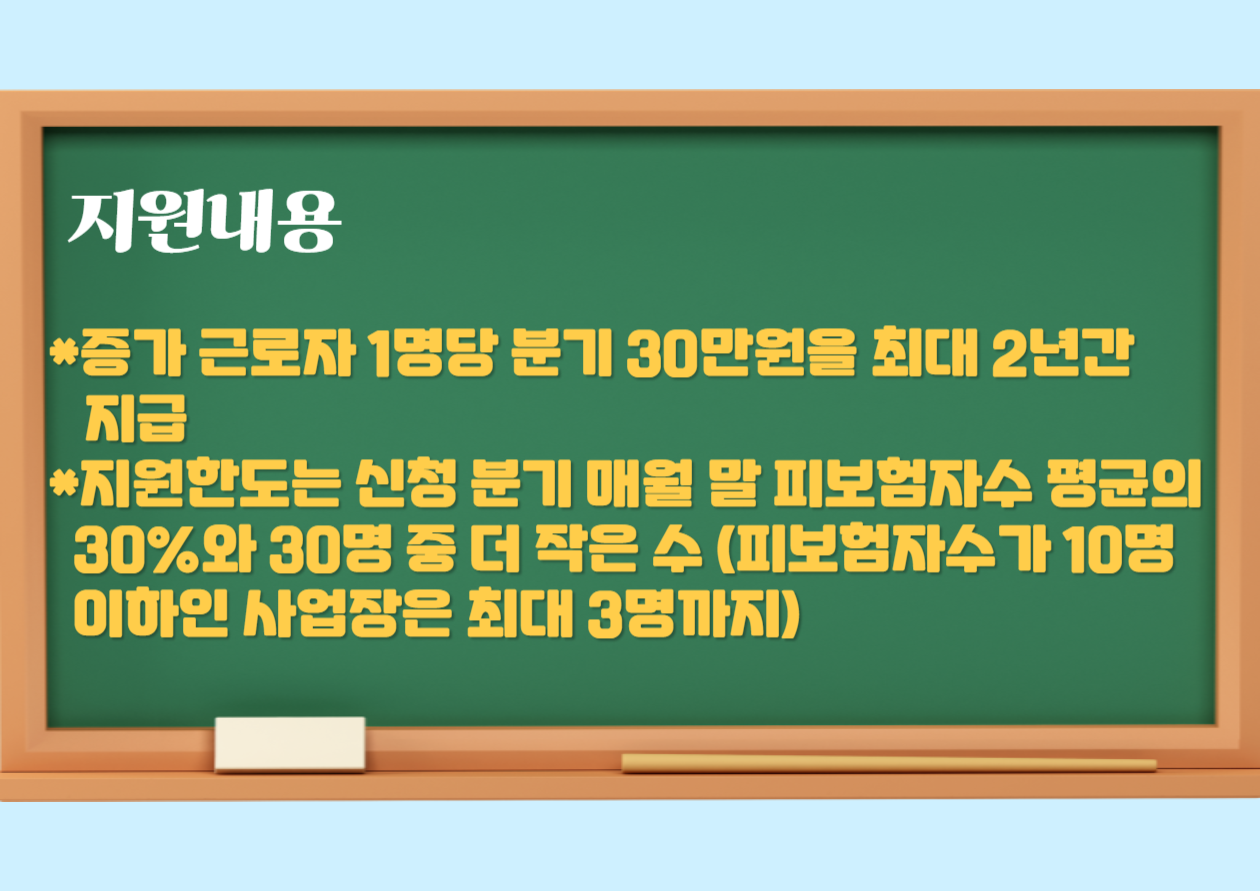 지원내용

*증가 근로자 1명당 분기 30만원을 최대 2년간 지급
*지원한도는 신청 분기 매월 말 피보험자수 평균의 30%와 30명 중 더 작은 수 (피보험자수가 10명 이하인 사업장은 최대 3명까지)